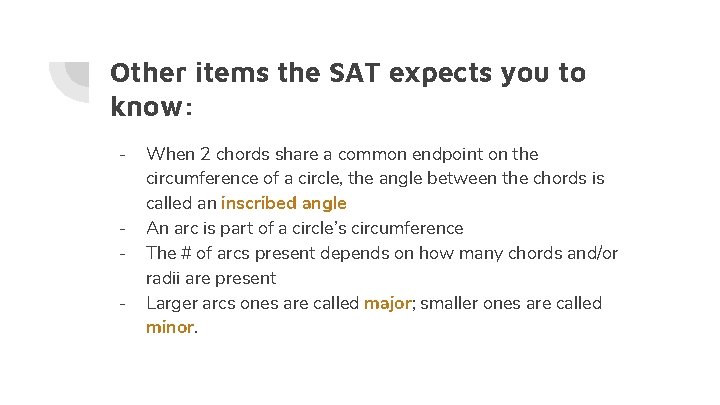 Other items the SAT expects you to know:

- When 2 chords share a common endpoint on the circumference of a circle, the angle between the chords is called an inscribed angle
- An arc is part of a circle's circumference
- The # of arcs present depends on how many chords and/or radii are present
- Larger arcs ones are called major; smaller ones are called minor.